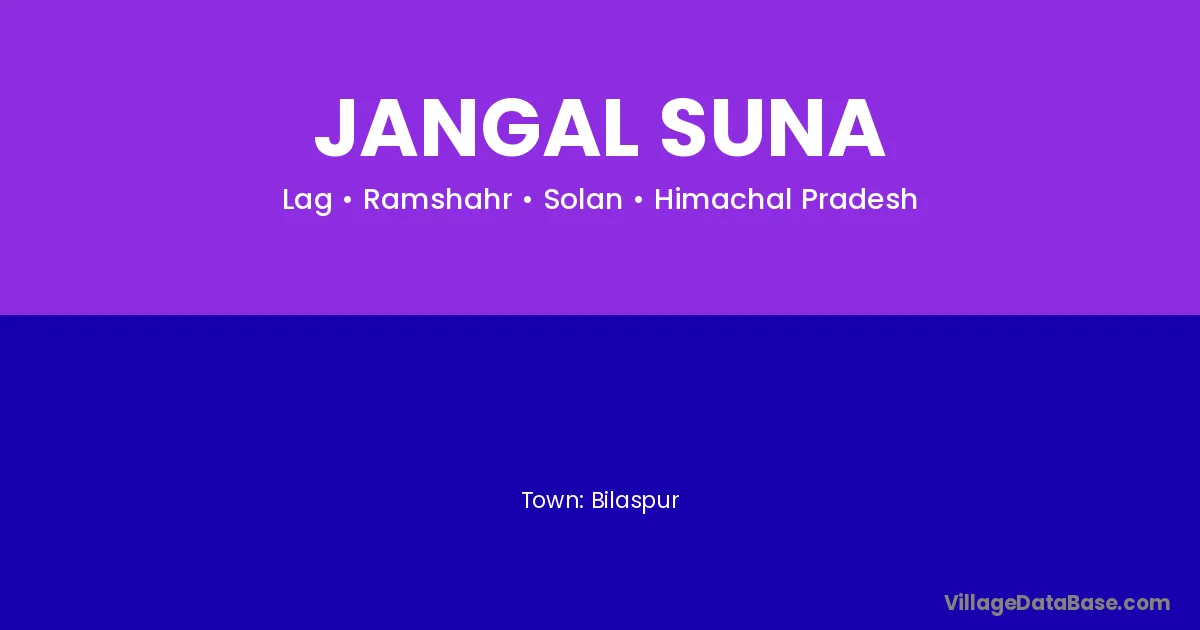 JANGAL SUNA

Lag • Ramshahr • Solan • Himachal Pradesh

Town: Bilaspur

VillageDataBase.com